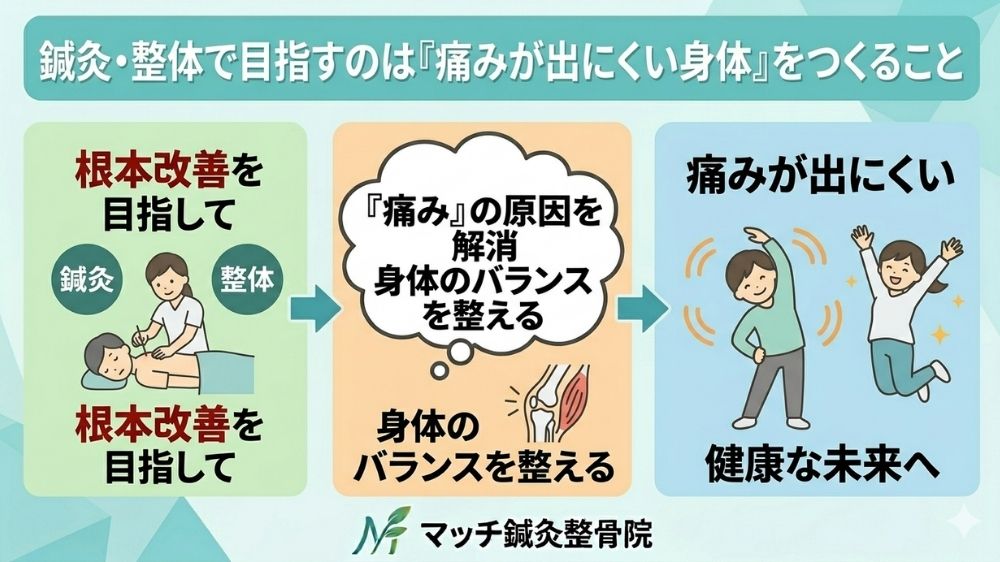 鍼灸・整体で目指すのは『痛みが出にくい身体』をつくること

根本改善を目指して

鍼灸

整体

根本改善を目指して

『痛み』の原因を解消
身体のバランスを整える

身体のバランスを整える

痛みが出にくい

健康な未来へ

マッチ鍼灸整骨院